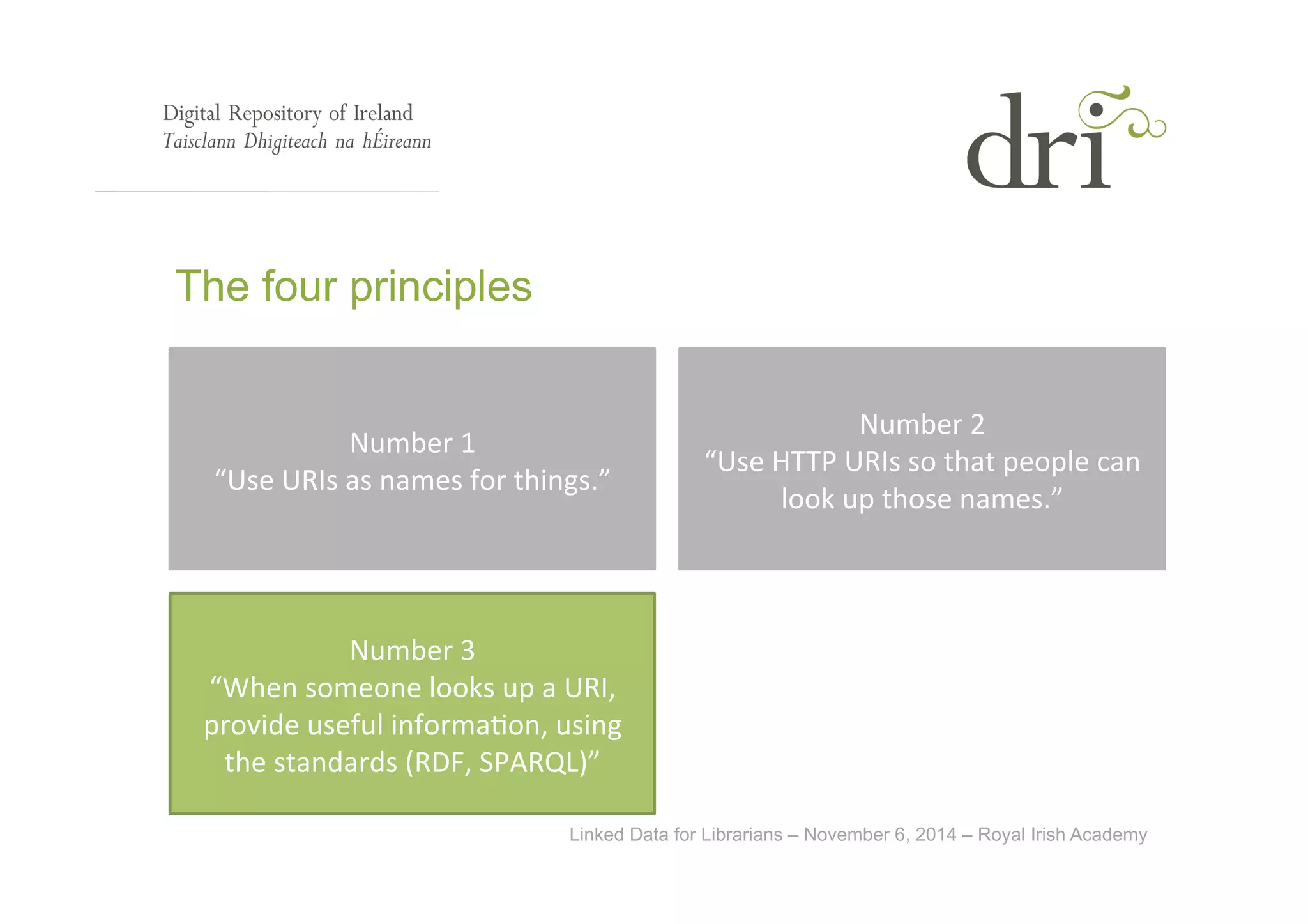 Digital Repository of Ireland
Taisclann Dhigiteach na hÉireann

dri

The four principles

Number 1
“Use URIs as names for things.”

Number 2
“Use HTTP URIs so that people can look up those names.”

Number 3
“When someone looks up a URI, provide useful information, using the standards (RDF, SPARQL)”

Linked Data for Librarians – November 6, 2014 – Royal Irish Academy